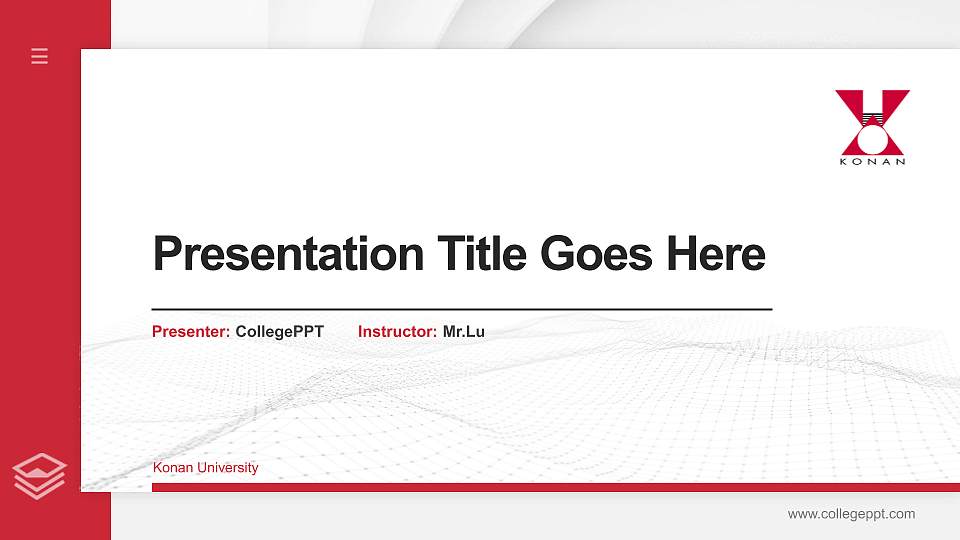 KONAN

Presentation Title Goes Here

Presenter: CollegePPT Instructor: Mr.Lu

Konan University

www.collegeppt.com